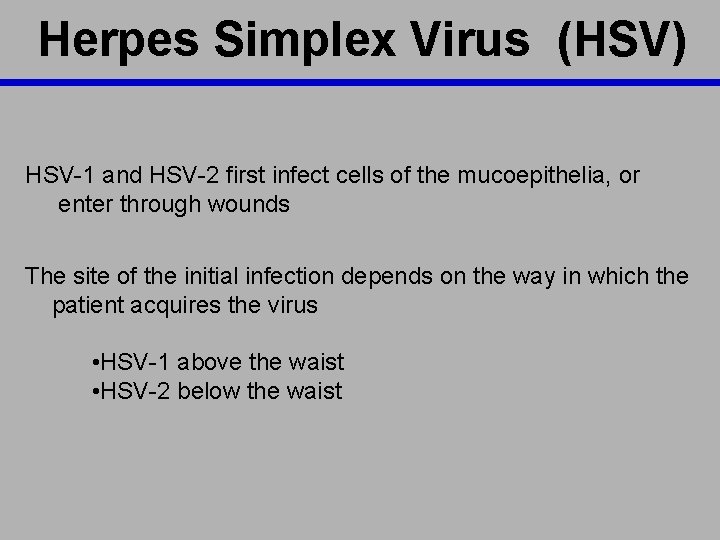 Herpes Simplex Virus (HSV)

HSV-1 and HSV-2 first infect cells of the mucoepithelia, or enter through wounds

The site of the initial infection depends on the way in which the patient acquires the virus

•HSV-1 above the waist
•HSV-2 below the waist